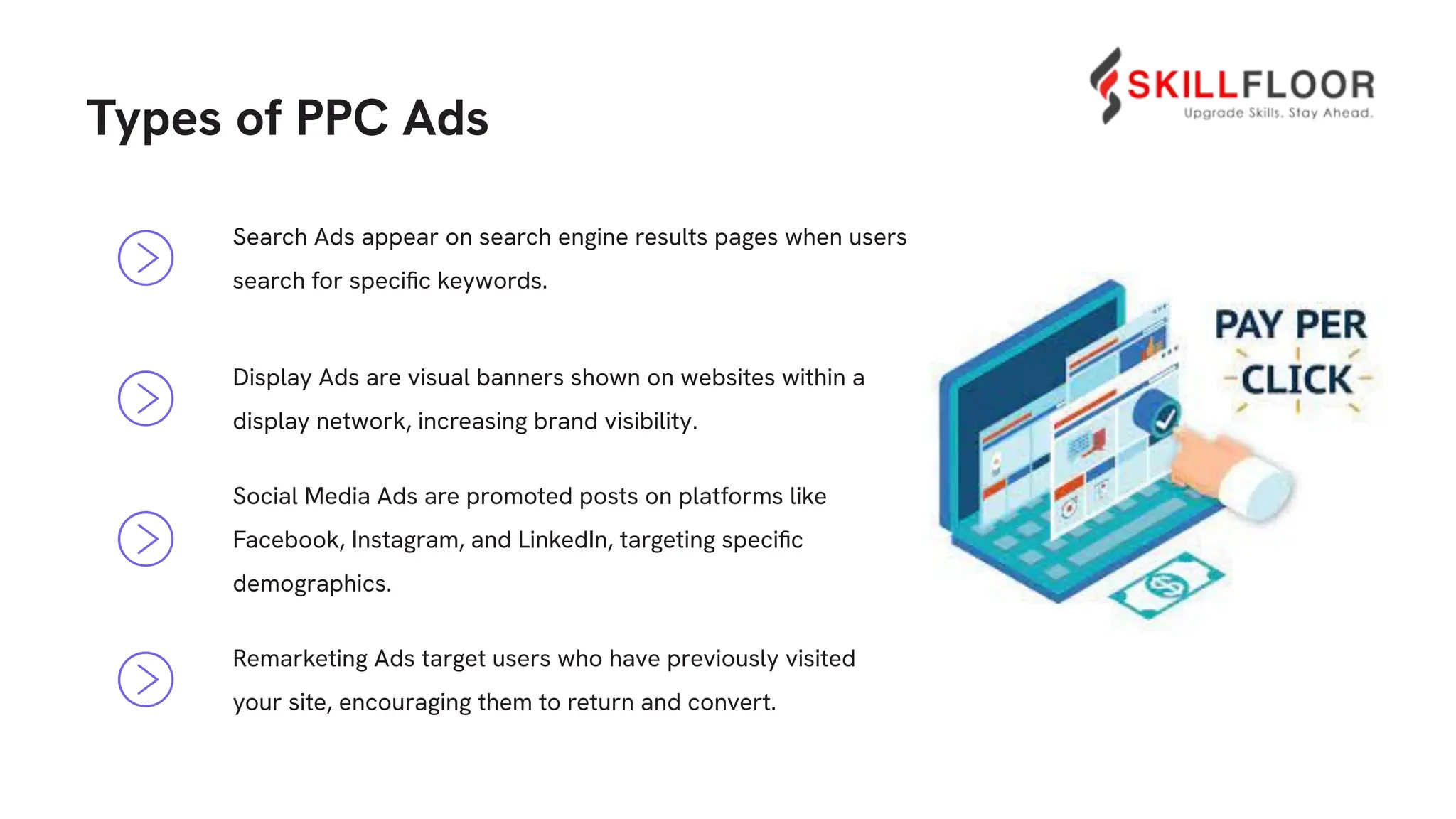 Types of PPC Ads

SKILLFLOOR
Upgrade Skills. Stay Ahead.

Search Ads appear on search engine results pages when users search for specific keywords.

Display Ads are visual banners shown on websites within a display network, increasing brand visibility.

Social Media Ads are promoted posts on platforms like Facebook, Instagram, and LinkedIn, targeting specific demographics.

Remarketing Ads target users who have previously visited your site, encouraging them to return and convert.

PAY PER CLICK